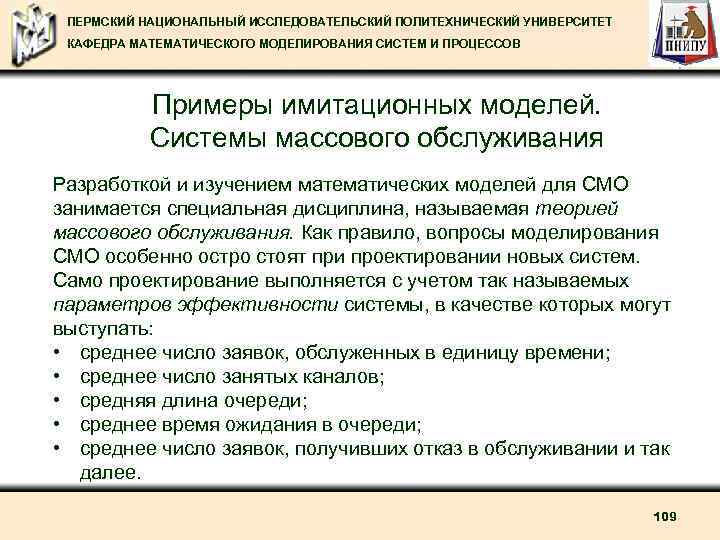 ПЕРМСКИЙ НАЦИОНАЛЬНЫЙ ИССЛЕДОВАТЕЛЬСКИЙ ПОЛИТЕХНИЧЕСКИЙ УНИВЕРСИТЕТ
КАФЕДРА МАТЕМАТИЧЕСКОГО МОДЕЛИРОВАНИЯ СИСТЕМ И ПРОЦЕССОВ

ПНИПУ

Примеры имитационных моделей. Системы массового обслуживания

Разработкой и изучением математических моделей для СМО занимается специальная дисциплина, называемая теорией массового обслуживания. Как правило, вопросы моделирования СМО особенно остро стоят при проектировании новых систем. Само проектирование выполняется с учетом так называемых параметров эффективности системы, в качестве которых могут выступать:
• среднее число заявок, обслуженных в единицу времени;
• среднее число занятых каналов;
• средняя длина очереди;
• среднее время ожидания в очереди;
• среднее число заявок, получивших отказ в обслуживании и так далее.

109